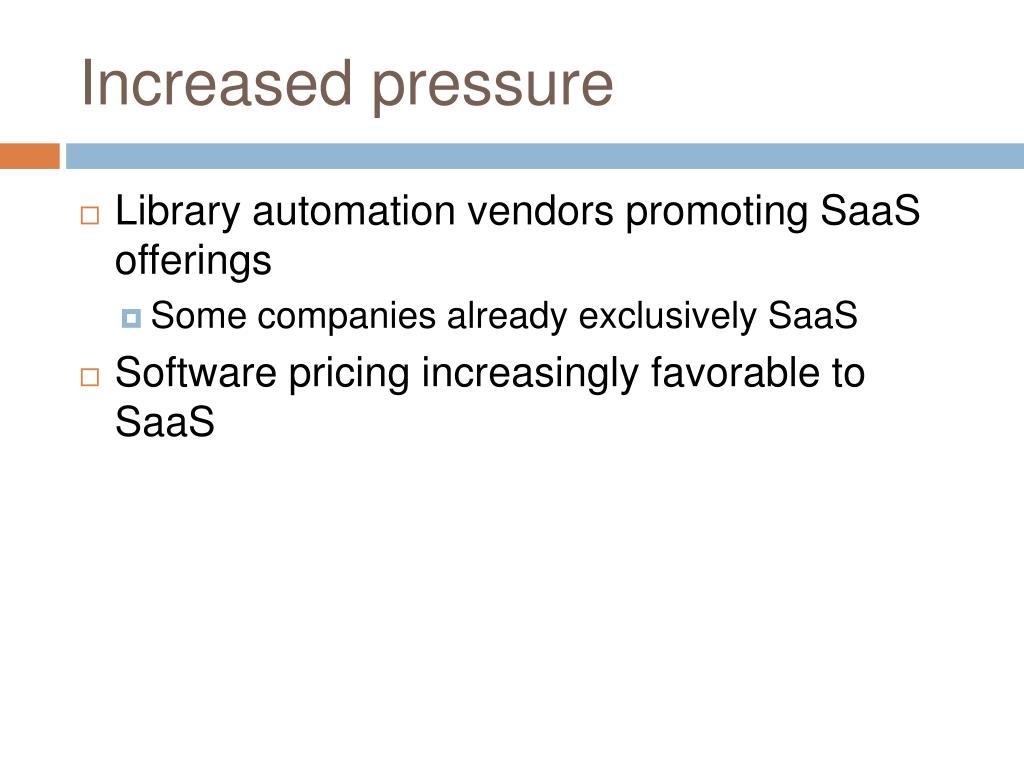 Increased pressure

Library automation vendors promoting SaaS offerings

Some companies already exclusively SaaS

Software pricing increasingly favorable to SaaS